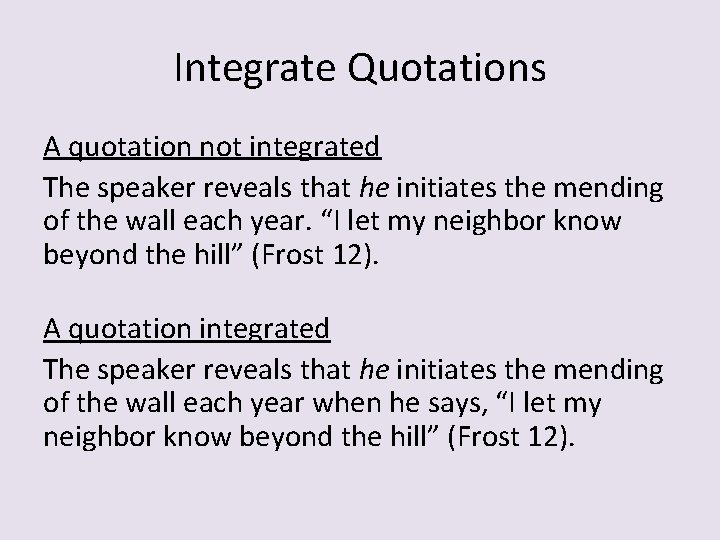 Integrate Quotations

A quotation not integrated

The speaker reveals that he initiates the mending of the wall each year. “I let my neighbor know beyond the hill” (Frost 12).

A quotation integrated

The speaker reveals that he initiates the mending of the wall each year when he says, “I let my neighbor know beyond the hill” (Frost 12).